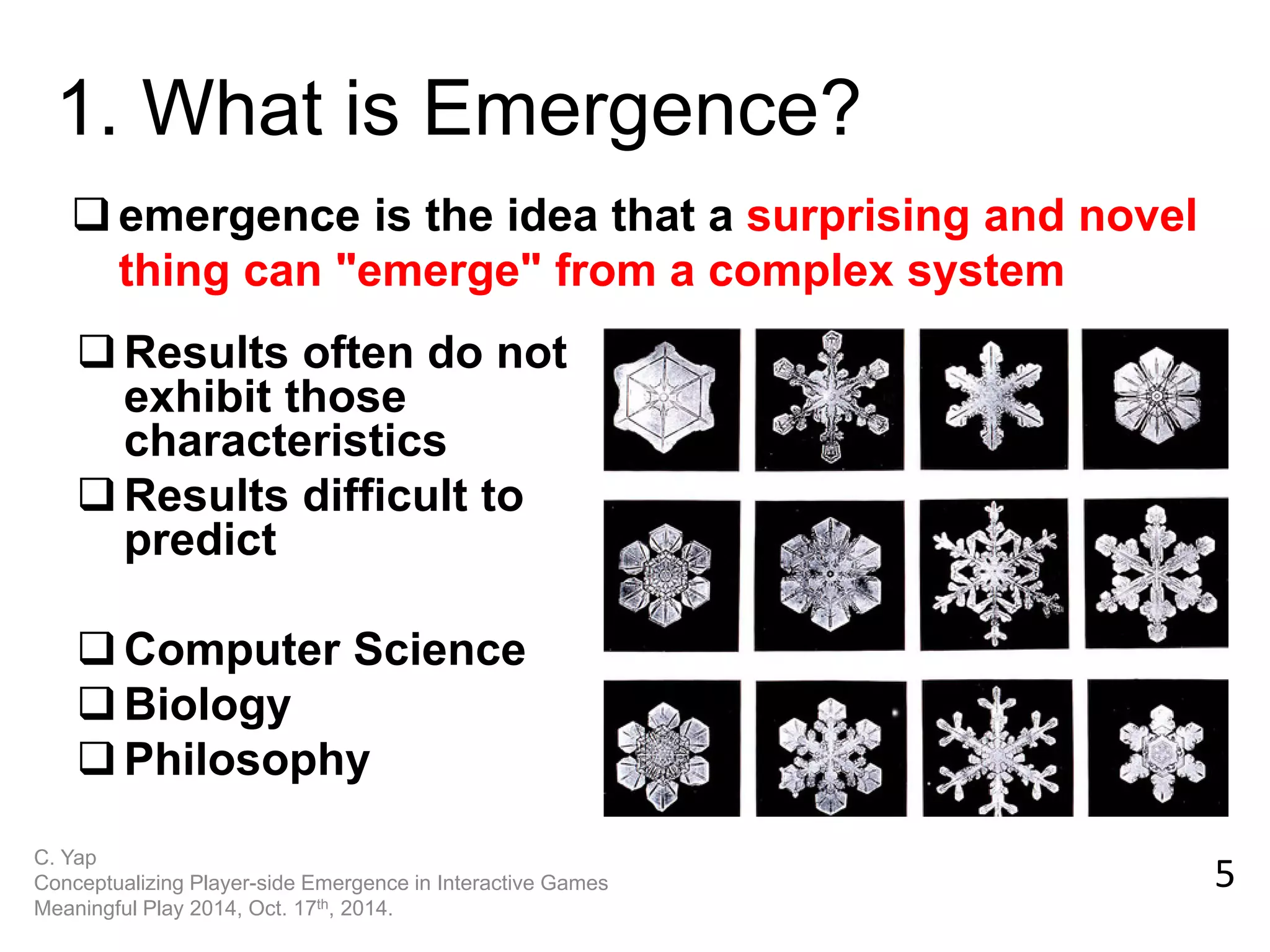 1. What is Emergence?

❑ emergence is the idea that a surprising and novel thing can "emerge" from a complex system

❑ Results often do not exhibit those characteristics

❑ Results difficult to predict

❑ Computer Science

❑ Biology

❑ Philosophy

C. Yap
Conceptualizing Player-side Emergence in Interactive Games
Meaningful Play 2014, Oct. 17$^{th}$, 2014.

5